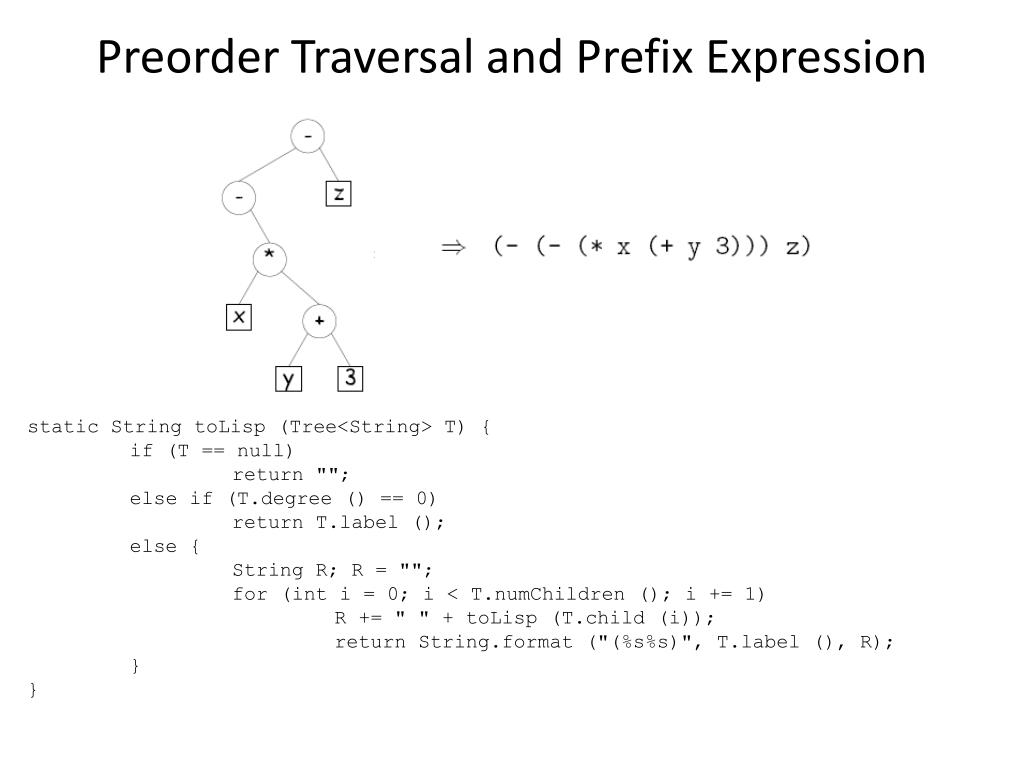 Preorder Traversal and Prefix Expression

-

-

z

*

x

+

y

3

$\Rightarrow$ (- (- (* x (+ y 3))) z)

static String toLisp (Tree<String> T) {
if (T == null)
return "";
else if (T.degree () == 0)
return T.label ();
else {
String R; R = "";
for (int i = 0; i < T.numChildren (); i += 1)
R += " " + toLisp (T.child (i));
return String.format ("(%s%s)", T.label (), R);
}
}